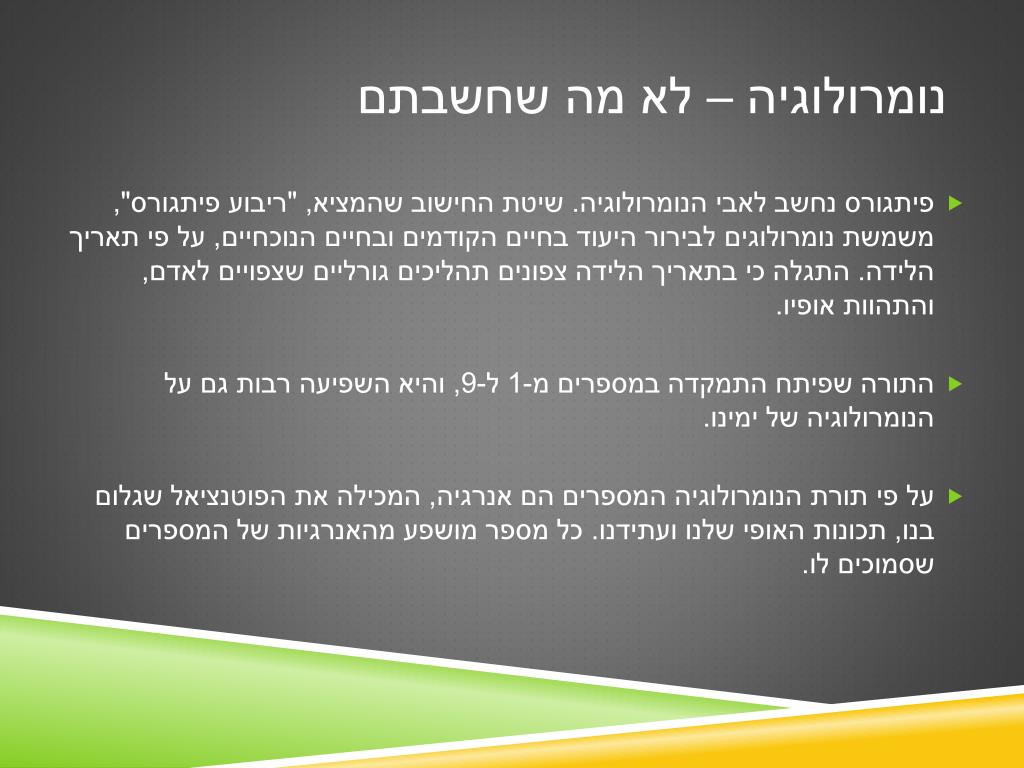 נומרולוגיה – לא מה שחשבתם

פיתגורס נחשב לאבי הנומרולוגיה. שיטת החישוב שהמציא, "ריבוע פיתגורס", משמשת נומרולוגים לבירור היעוד בחיים הקודמים ובחיים הנוכחיים, על פי תאריך הלידה. התגלה כי בתאריך הלידה צפונים תהליכים גורליים שצפויים לאדם, והתהוות אופיו.

התורה שפיתח התמקדה במספרים מ-1 ל-9, והיא השפיעה רבות גם על הנומרולוגיה של ימינו.

על פי תורת הנומרולוגיה המספרים הם אנרגיה, המכילה את הפוטנציאל שגלום בנו, תכונות האופי שלנו ועתידנו. כל מספר מושפע מהאנרגיות של המספרים שסמוכים לו.